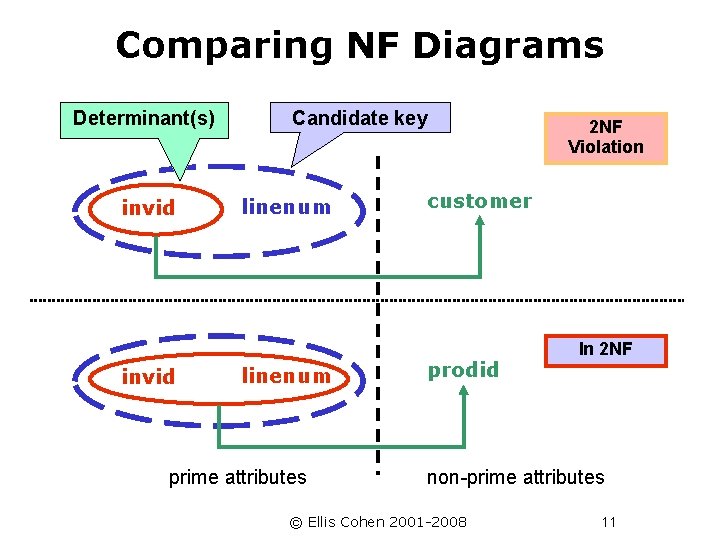 Comparing NF Diagrams

Determinant(s)

Candidate key

2NF Violation

invid

linenum

customer

In 2NF

invid

linenum

prodid

prime attributes

non-prime attributes

© Ellis Cohen 2001-2008

11